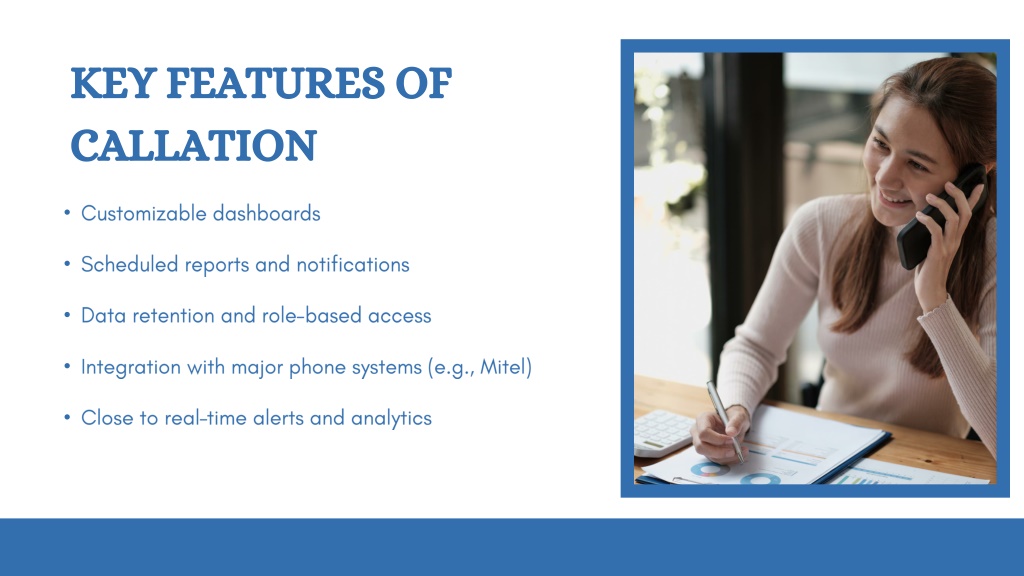 KEY FEATURES OF CALLATION

• Customizable dashboards

• Scheduled reports and notifications

• Data retention and role-based access

• Integration with major phone systems (e.g., Mitel)

• Close to real-time alerts and analytics